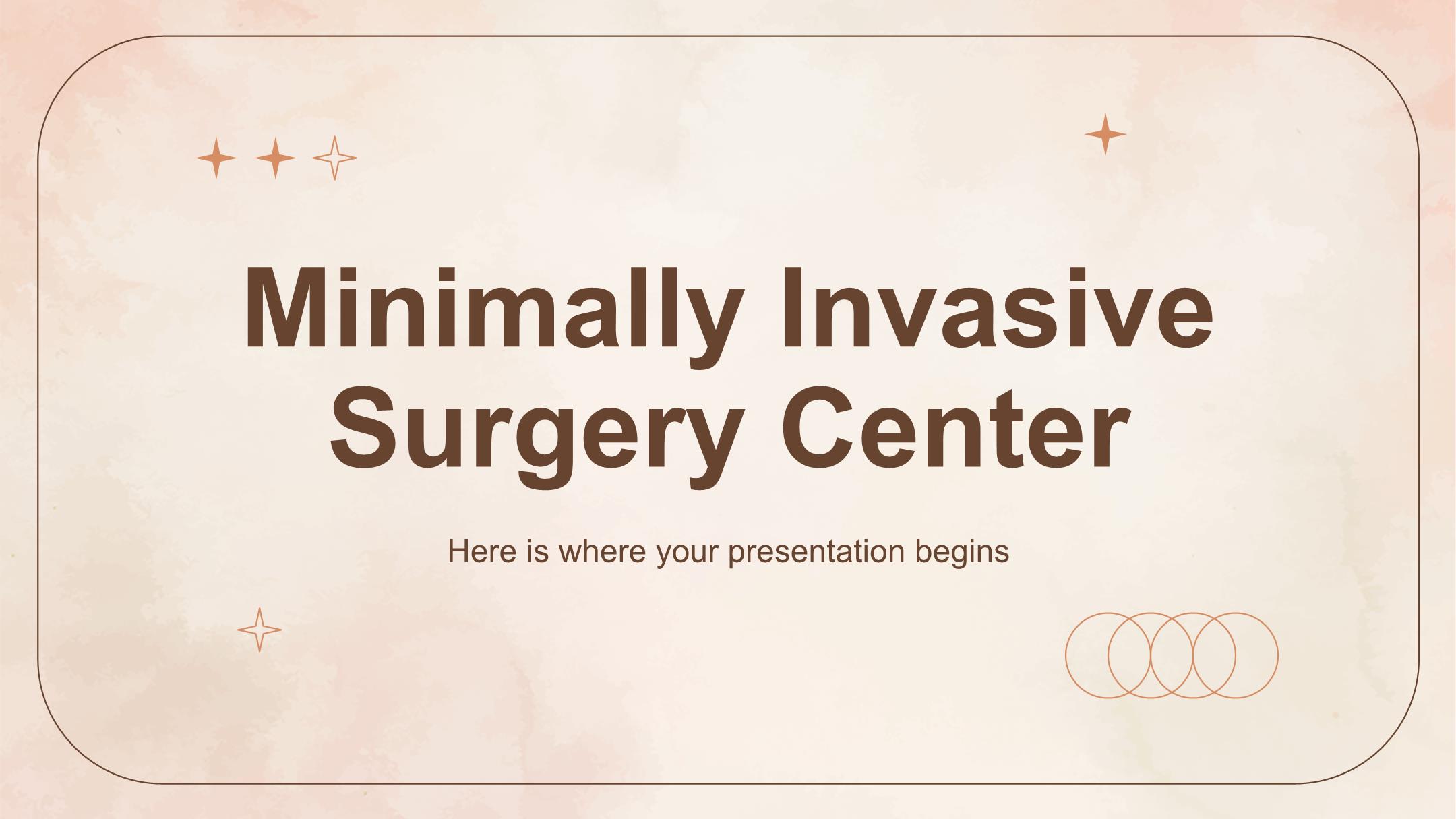 Minimally Invasive Surgery Center

Here is where your presentation begins